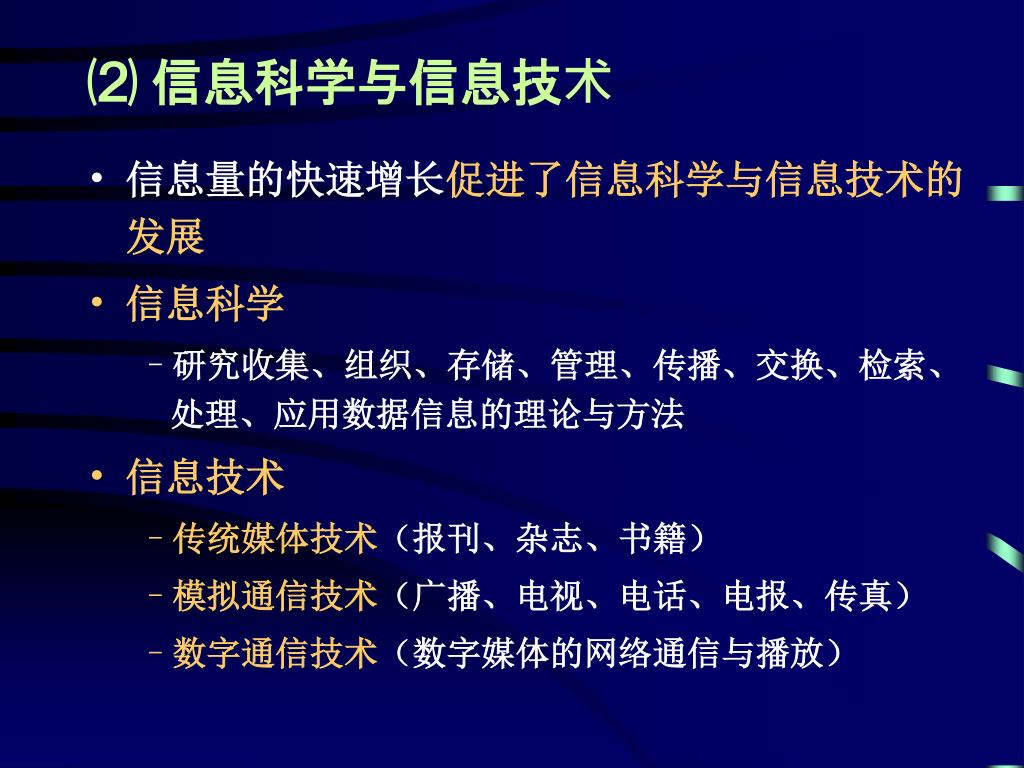 ⑵ 信息科学与信息技术

• 信息量的快速增长促进了信息科学与信息技术的发展

• 信息科学

– 研究收集、组织、存储、管理、传播、交换、检索、处理、应用数据信息的理论与方法

• 信息技术

– 传统媒体技术（报刊、杂志、书籍）

– 模拟通信技术（广播、电视、电话、电报、传真）

– 数字通信技术（数字媒体的网络通信与播放）